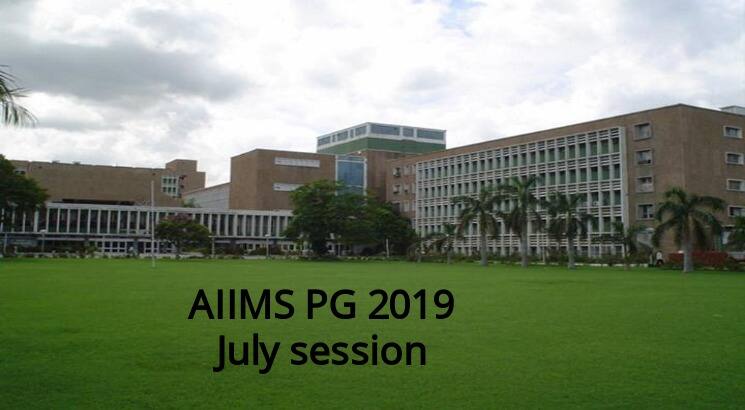 AIIMS PG 2019
July session